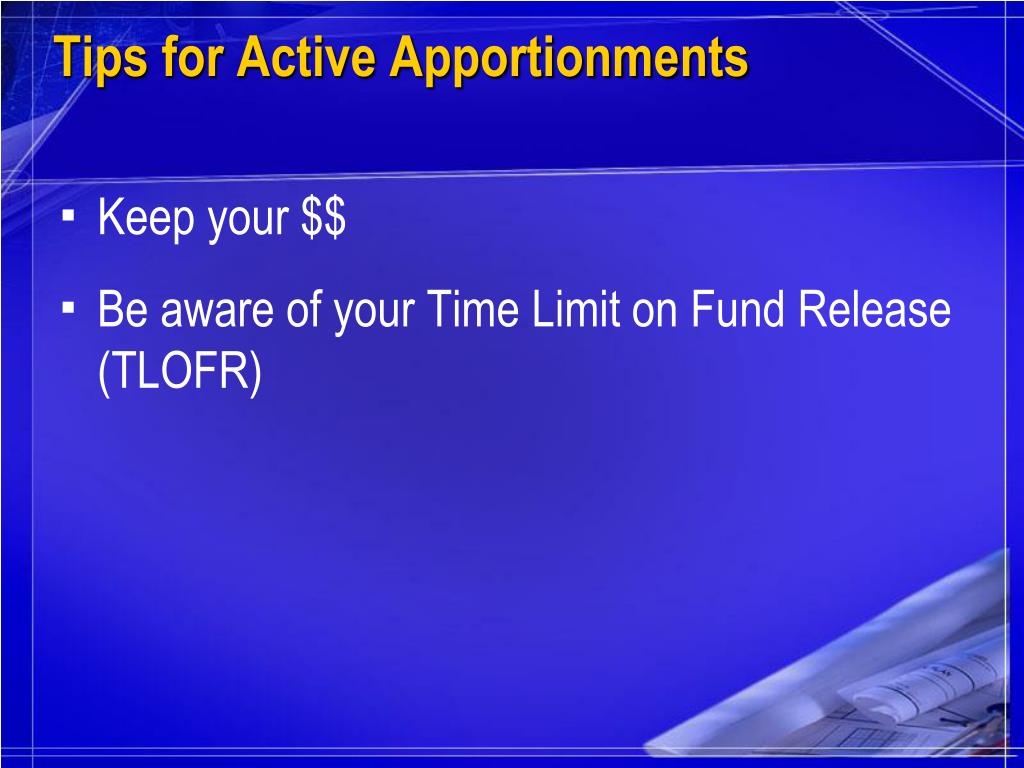 Tips for Active Apportionments

▪ Keep your \$\$

▪ Be aware of your Time Limit on Fund Release (TLOFR)